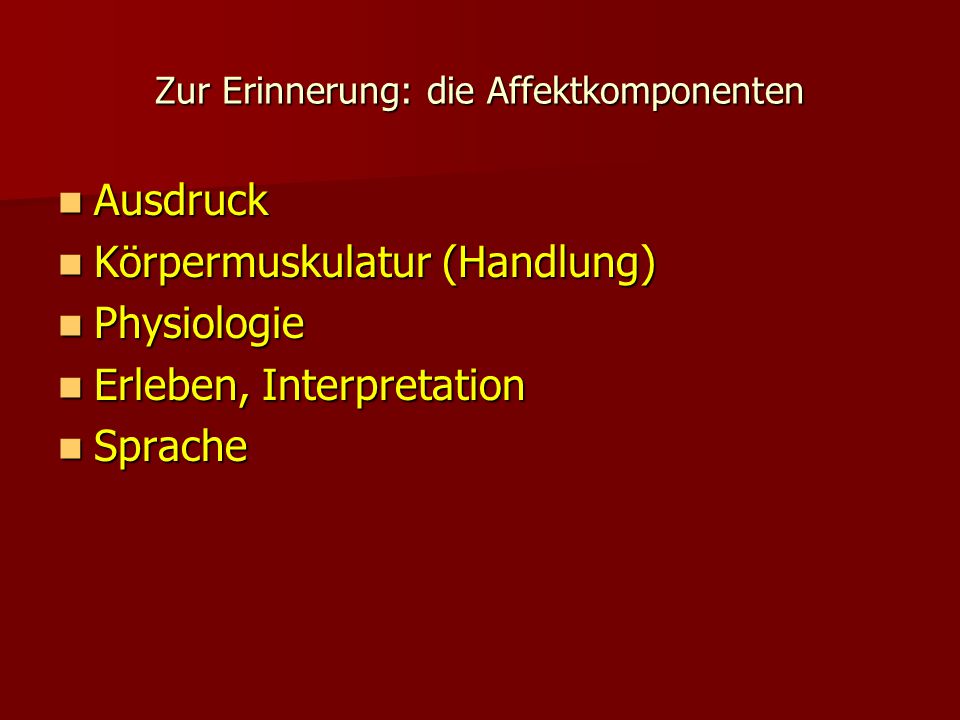 Zur Erinnerung: die Affektkomponenten

- Ausdruck
- Körpermuskulatur (Handlung)
- Physiologie
- Erleben, Interpretation
- Sprache